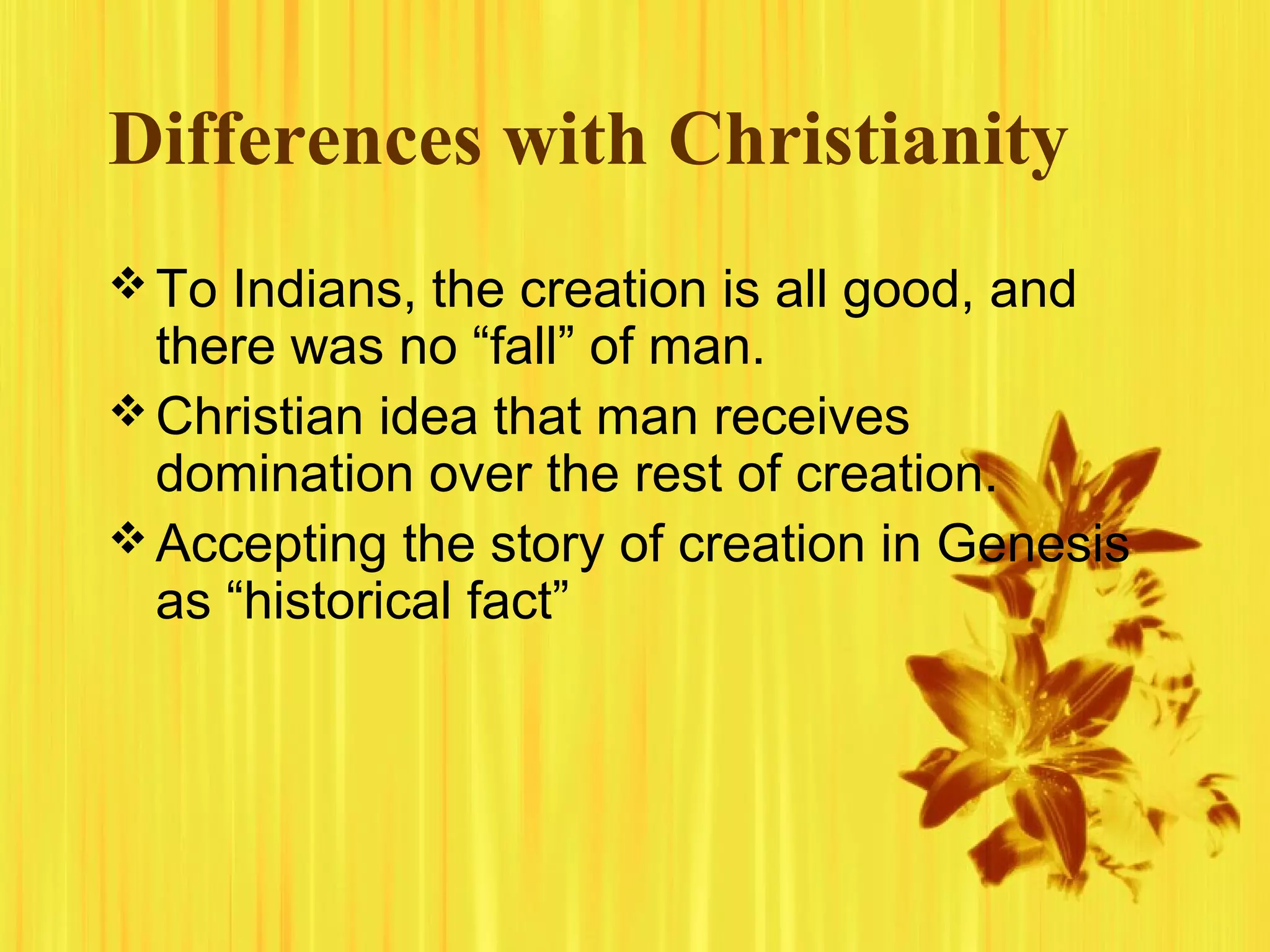 Differences with Christianity

❖ To Indians, the creation is all good, and there was no “fall” of man.

❖ Christian idea that man receives domination over the rest of creation.

❖ Accepting the story of creation in Genesis as “historical fact”